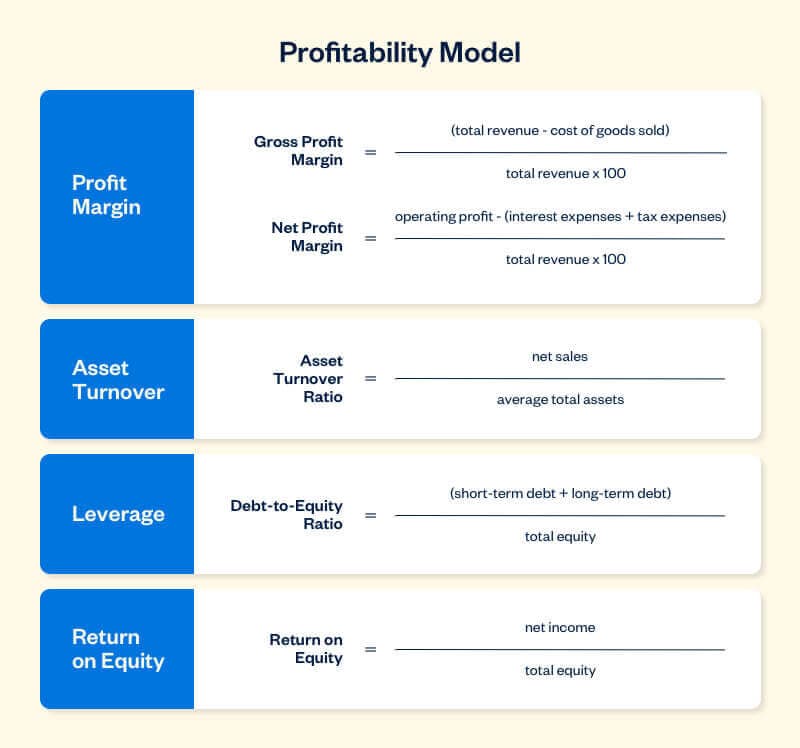 Profitability Model

Profit Margin

Gross Profit Margin $= \frac{\text{(total revenue - cost of goods sold)}}{\text{total revenue x 100}}$

Net Profit Margin $= \frac{\text{operating profit - (interest expenses + tax expenses)}}{\text{total revenue x 100}}$

Asset Turnover

Asset Turnover Ratio $= \frac{\text{net sales}}{\text{average total assets}}$

Leverage

Debt-to-Equity Ratio $= \frac{\text{(short-term debt + long-term debt)}}{\text{total equity}}$

Return on Equity

Return on Equity $= \frac{\text{net income}}{\text{total equity}}$